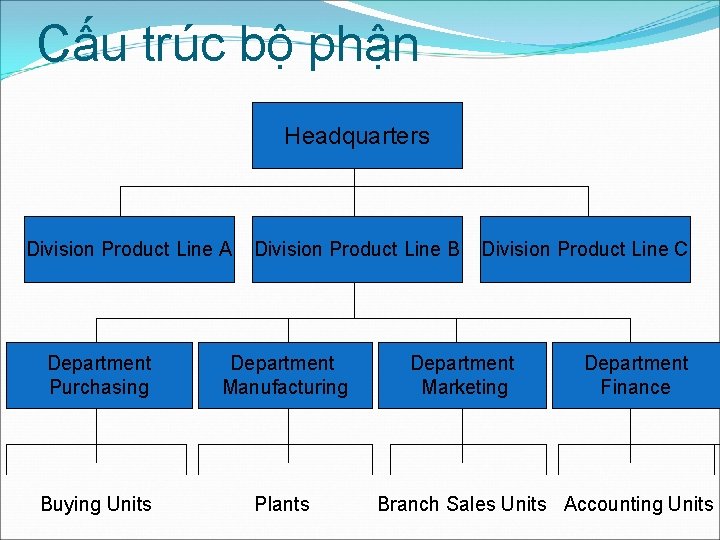 Cấu trúc bộ phận

Headquarters

Division Product Line A

Division Product Line B

Division Product Line C

Department Purchasing

Department Manufacturing

Department Marketing

Department Finance

Buying Units

Plants

Branch Sales Units

Accounting Units